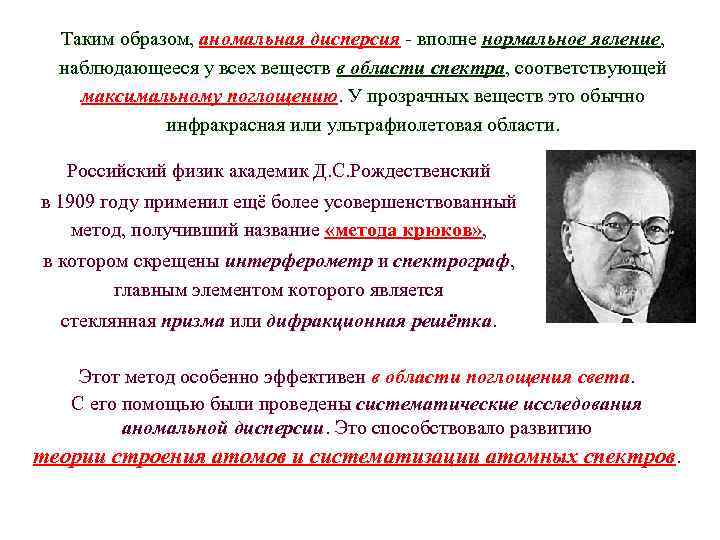 Таким образом, аномальная дисперсия - вполне нормальное явление, наблюдающееся у всех веществ в области спектра, соответствующей максимальному поглощению. У прозрачных веществ это обычно инфракрасная или ультрафиолетовая области.

Российский физик академик Д.С.Рождественский в 1909 году применил ещё более усовершенствованный метод, получивший название «метода крюков», в котором скрещены интерферометр и спектрограф, главным элементом которого является стеклянная призма или дифракционная решётка.

Этот метод особенно эффективен в области поглощения света. С его помощью были проведены систематические исследования аномальной дисперсии. Это способствовало развитию теории строения атомов и систематизации атомных спектров.